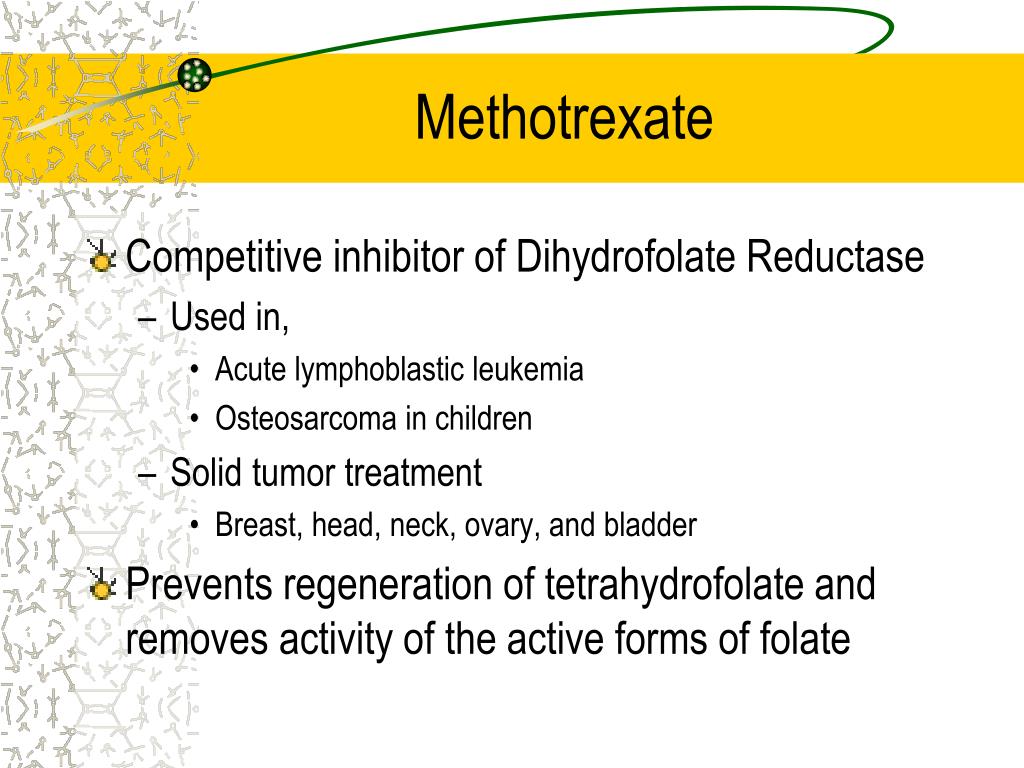 Methotrexate

Competitive inhibitor of Dihydrofolate Reductase
– Used in,
• Acute lymphoblastic leukemia
• Osteosarcoma in children
– Solid tumor treatment
• Breast, head, neck, ovary, and bladder

Prevents regeneration of tetrahydrofolate and removes activity of the active forms of folate